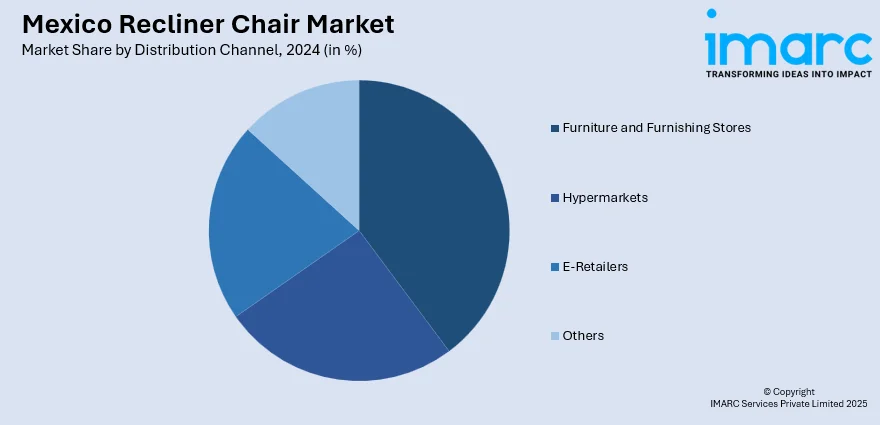 Mexico Recliner Chair Market
Market Share by Distribution Channel, 2024 (in %)

imarc
TRANSFORMING IDEAS INTO IMPACT

Furniture and Furnishing Stores
Hypermarkets
E-Retailers
Others

© Copyright
IMARC Services Private Limited 2025